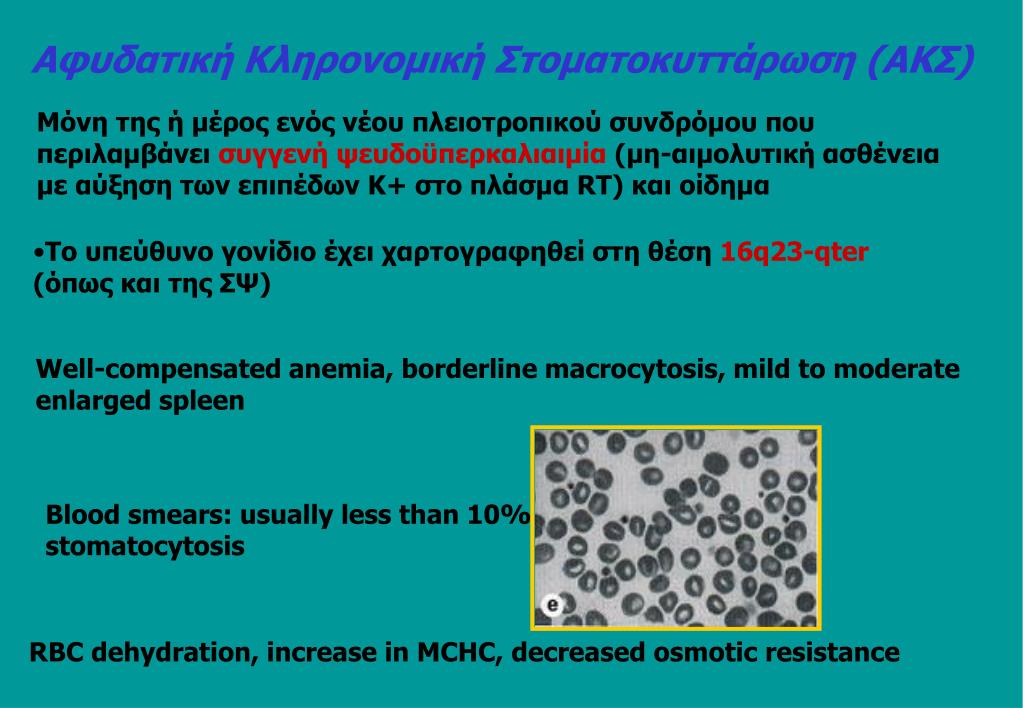 Αφυδατική Κληρονομική Στοματοκυττάρωση (ΑΚΣ)

Μόνη της ή μέρος ενός νέου πλειοτροπικού συνδρόμου που περιλαμβάνει συγγενή ψευδοϋπερκαλιαιμία (μη-αιμολυτική ασθένεια με αύξηση των επιπέδων Κ+ στο πλάσμα RT) και οίδημα

•Το υπεύθυνο γονίδιο έχει χαρτογραφηθεί στη θέση 16q23-qter (όπως και της ΣΨ)

Well-compensated anemia, borderline macrocytosis, mild to moderate enlarged spleen

Blood smears: usually less than 10% stomatocytosis

e

RBC dehydration, increase in MCHC, decreased osmotic resistance